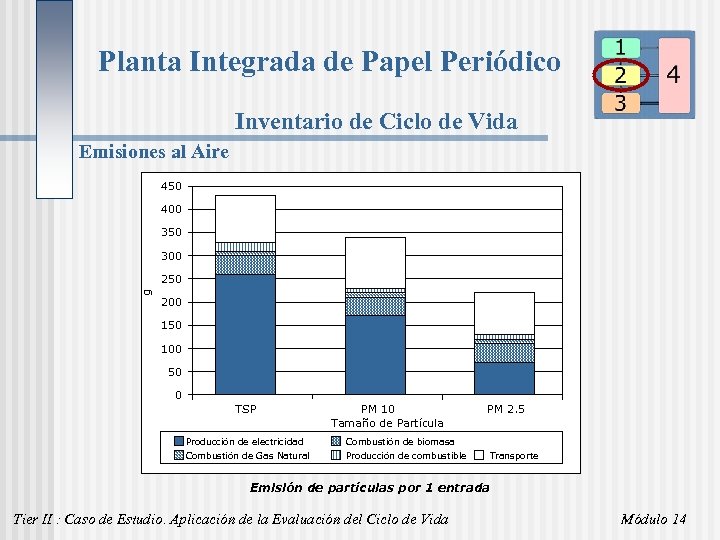 Planta Integrada de Papel Periódico

1
2
3
4

Inventario de Ciclo de Vida

Emisiones al Aire

450
400
350
300
250
200
150
100
50
0

g

TSP
PM 10
PM 2.5

Tamaño de Partícula

Producción de electricidad
Combustión de biomasa
Combustión de Gas Natural
Producción de combustible
Transporte

Emisión de partículas por 1 entrada

Tier II : Caso de Estudio. Aplicación de la Evaluación del Ciclo de Vida

Módulo 14